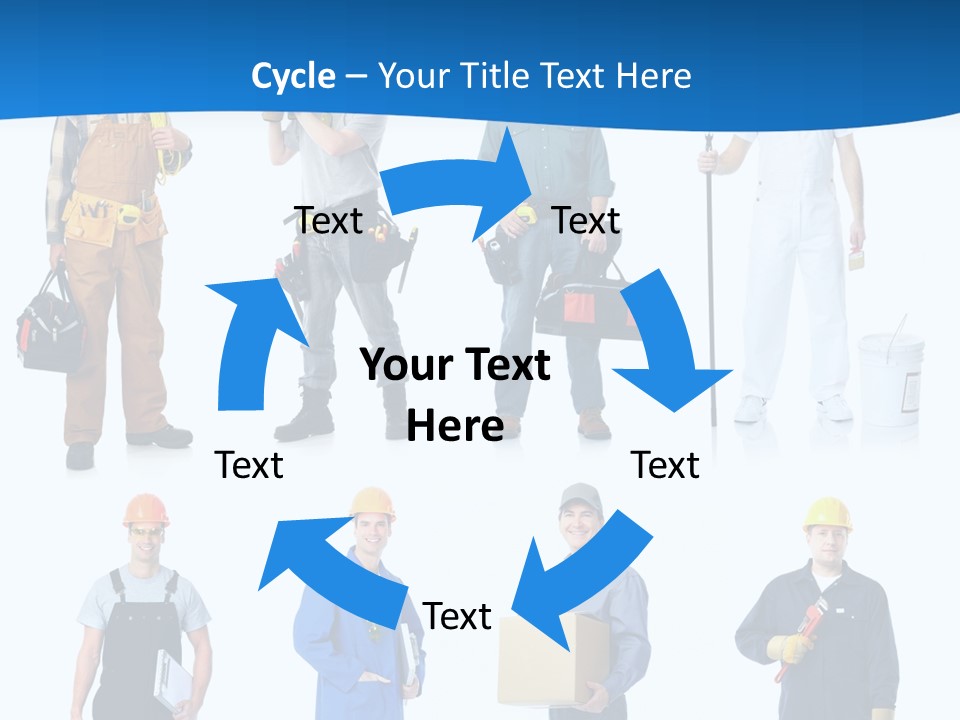 Cycle – Your Title Text Here

Text

Text

Your Text Here

Text

Text

Text